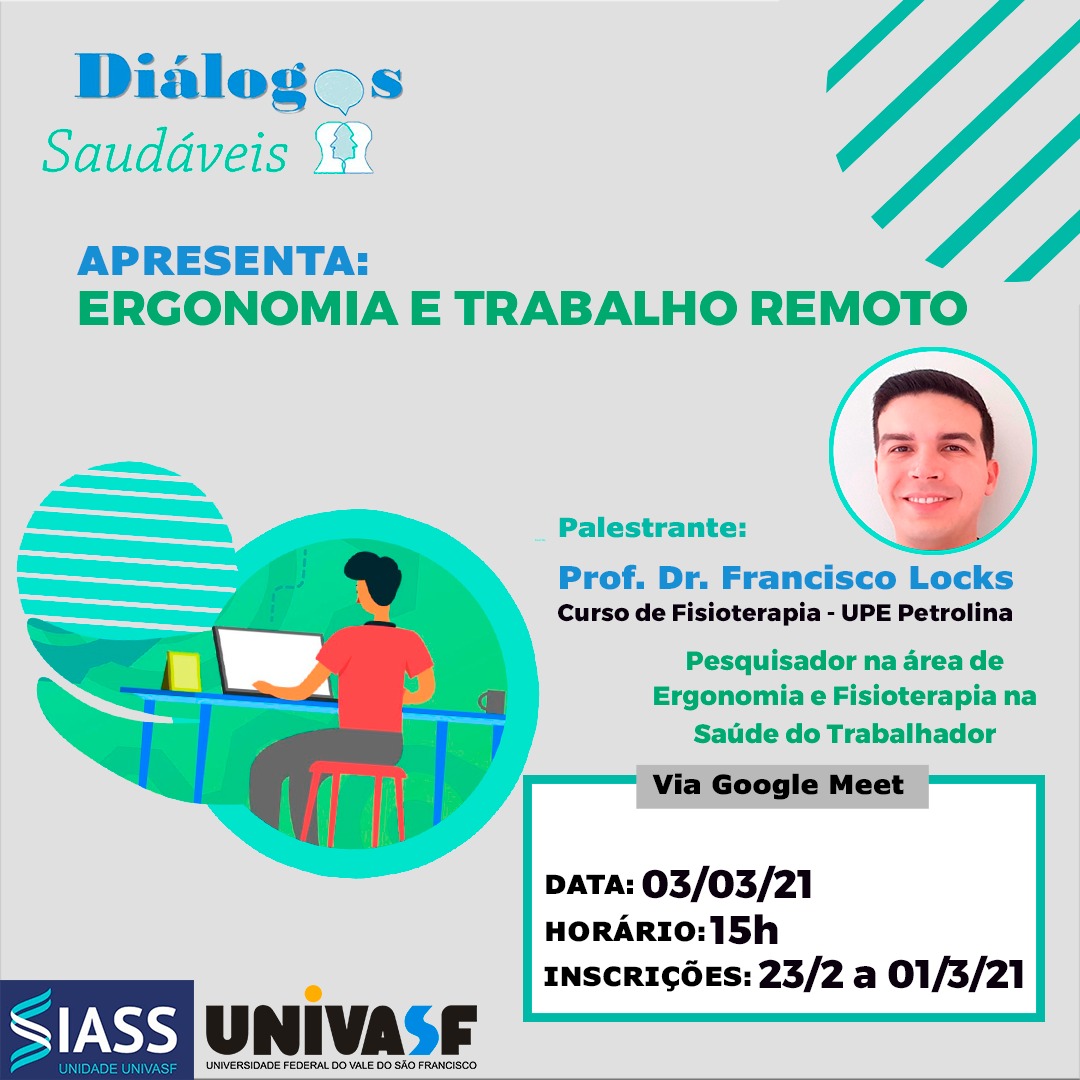 Diálogos
Saudáveis

APRESENTA:
ERGONOMIA E TRABALHO REMOTO

Palestrante:
Prof. Dr. Francisco Locks
Curso de Fisioterapia - UPE Petrolina

Pesquisador na área de Ergonomia e Fisioterapia na Saúde do Trabalhador

Via Google Meet

DATA: 03/03/21
HORÁRIO: 15h
INSCRIÇÕES: 23/2 a 01/3/21

SIASS
UNIDADE UNIVASF

UNIVASF
UNIVERSIDADE FEDERAL DO VALE DO SÃO FRANCISCO